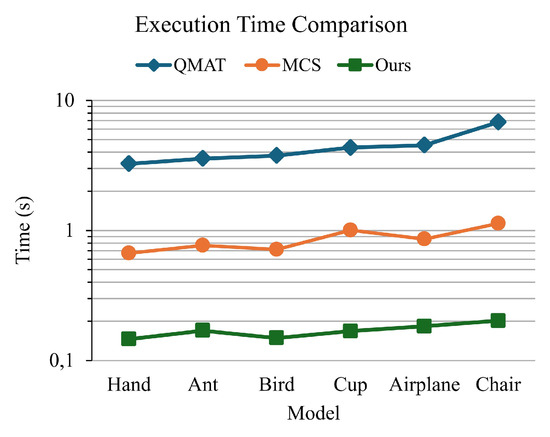 Execution Time Comparison

QMAT MCS Ours

10

1

0,1

Time (s)

Hand Ant Bird Cup Airplane Chair

Model